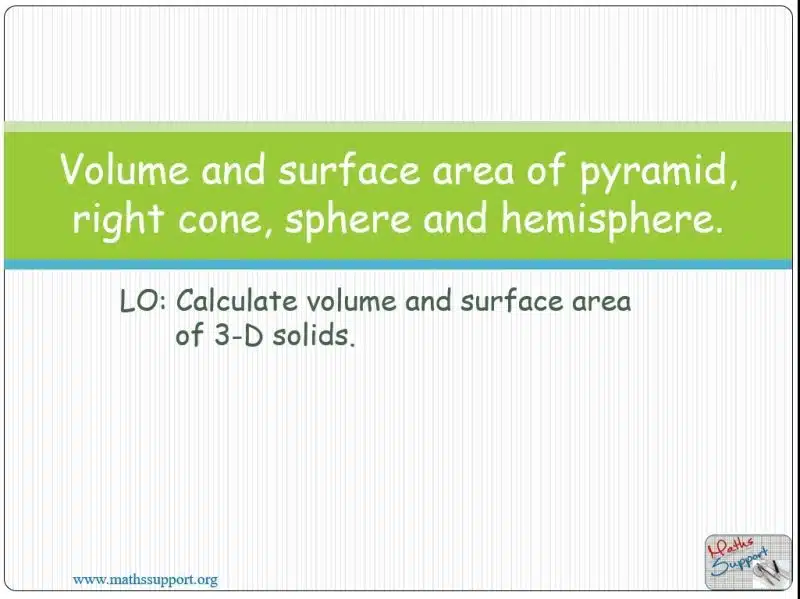 Volume and surface area of pyramid, right cone, sphere and hemisphere.

LO: Calculate volume and surface area of 3-D solids.

www.mathssupport.org

Maths Support